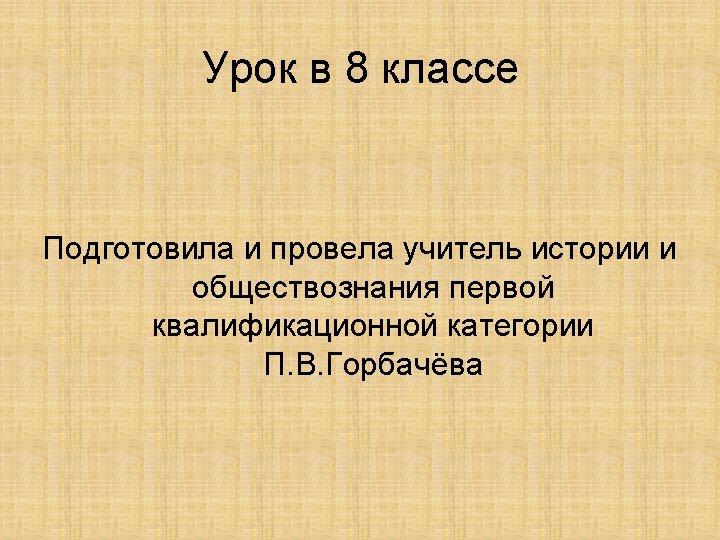 Урок в 8 классе

Подготовила и провела учитель истории и обществознания первой квалификационной категории П.В.Горбачёва